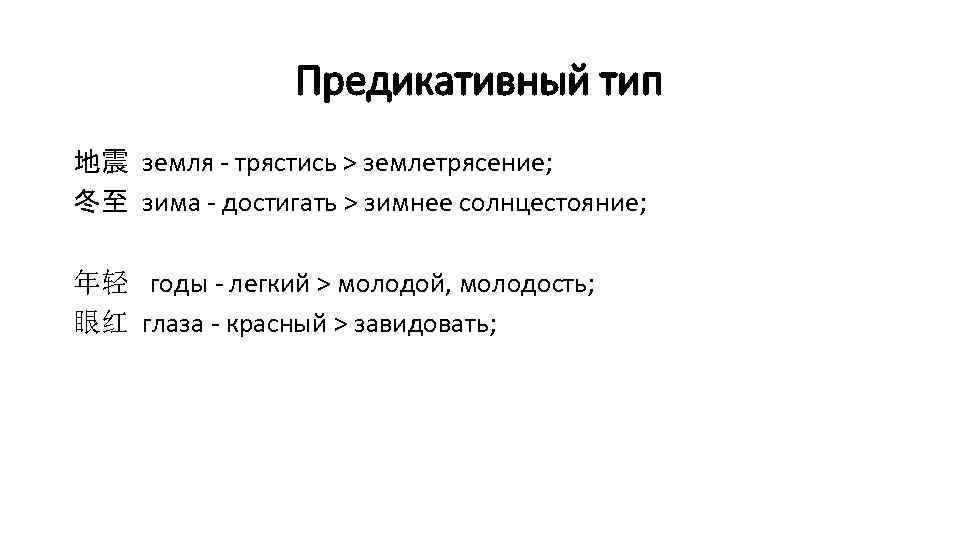 Предикативный тип

地震 земля - трястись > землетрясение;
冬至 зима - достигать > зимнее солнцестояние;

年轻 годы - легкий > молодой, молодость;
眼红 глаза - красный > завидовать;